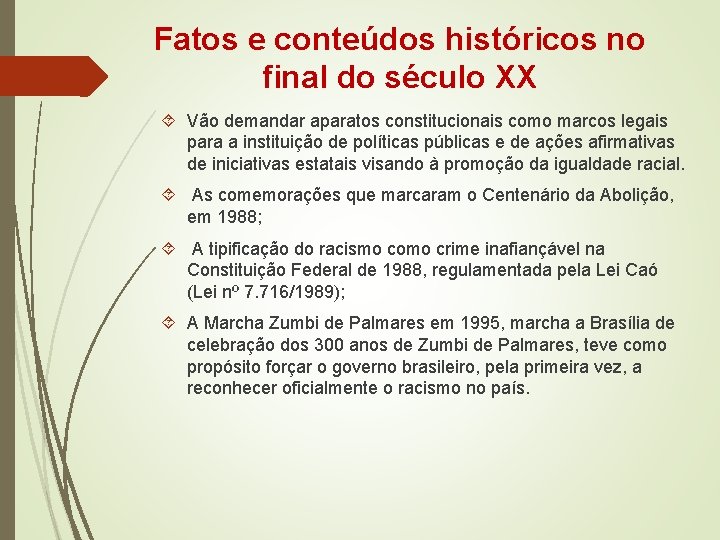 Fatos e conteúdos históricos no final do século XX

Vão demandar aparatos constitucionais como marcos legais para a instituição de políticas públicas e de ações afirmativas de iniciativas estatais visando à promoção da igualdade racial.

As comemorações que marcaram o Centenário da Abolição, em 1988;

A tipificação do racismo como crime inafiançável na Constituição Federal de 1988, regulamentada pela Lei Caó (Lei nº 7.716/1989);

A Marcha Zumbi de Palmares em 1995, marcha a Brasília de celebração dos 300 anos de Zumbi de Palmares, teve como propósito forçar o governo brasileiro, pela primeira vez, a reconhecer oficialmente o racismo no país.